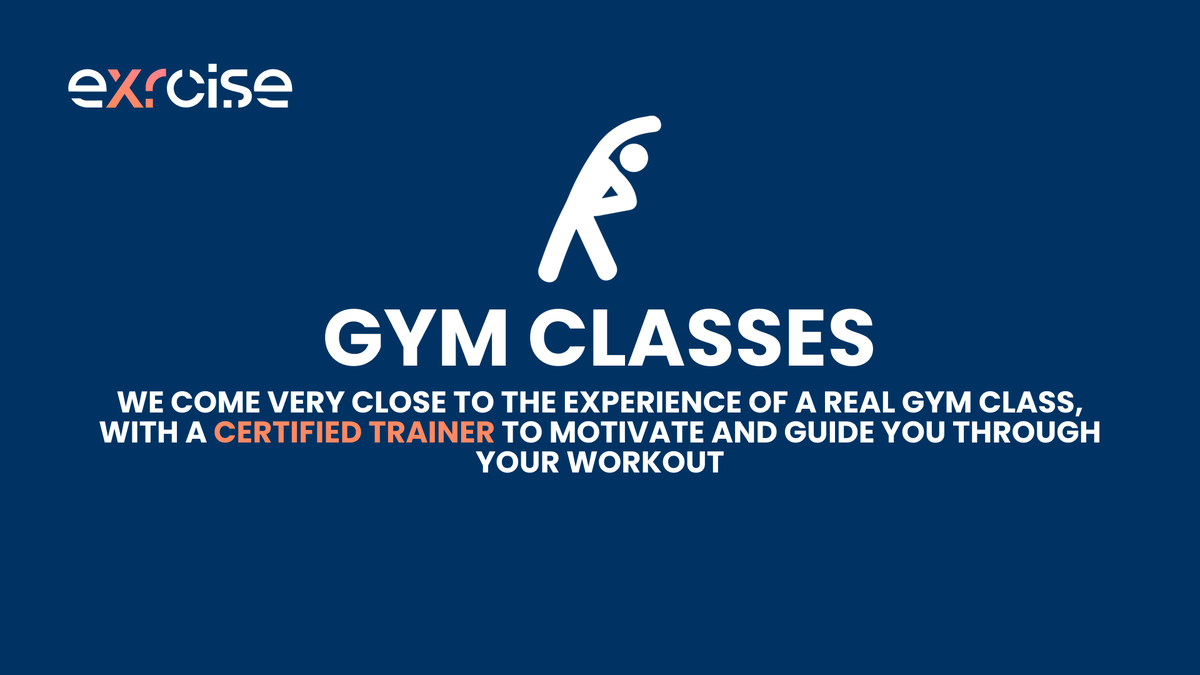 exrcise

GYM CLASSES

WE COME VERY CLOSE TO THE EXPERIENCE OF A REAL GYM CLASS, WITH A CERTIFIED TRAINER TO MOTIVATE AND GUIDE YOU THROUGH YOUR WORKOUT